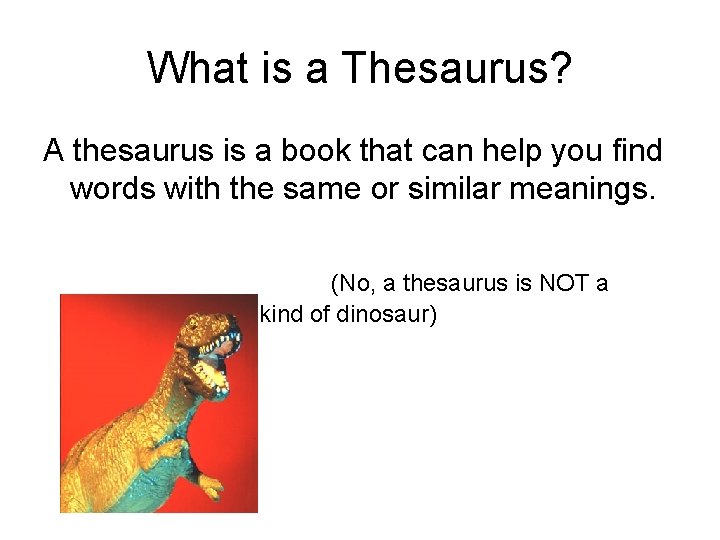 What is a Thesaurus?

A thesaurus is a book that can help you find words with the same or similar meanings.

(No, a thesaurus is NOT a kind of dinosaur)